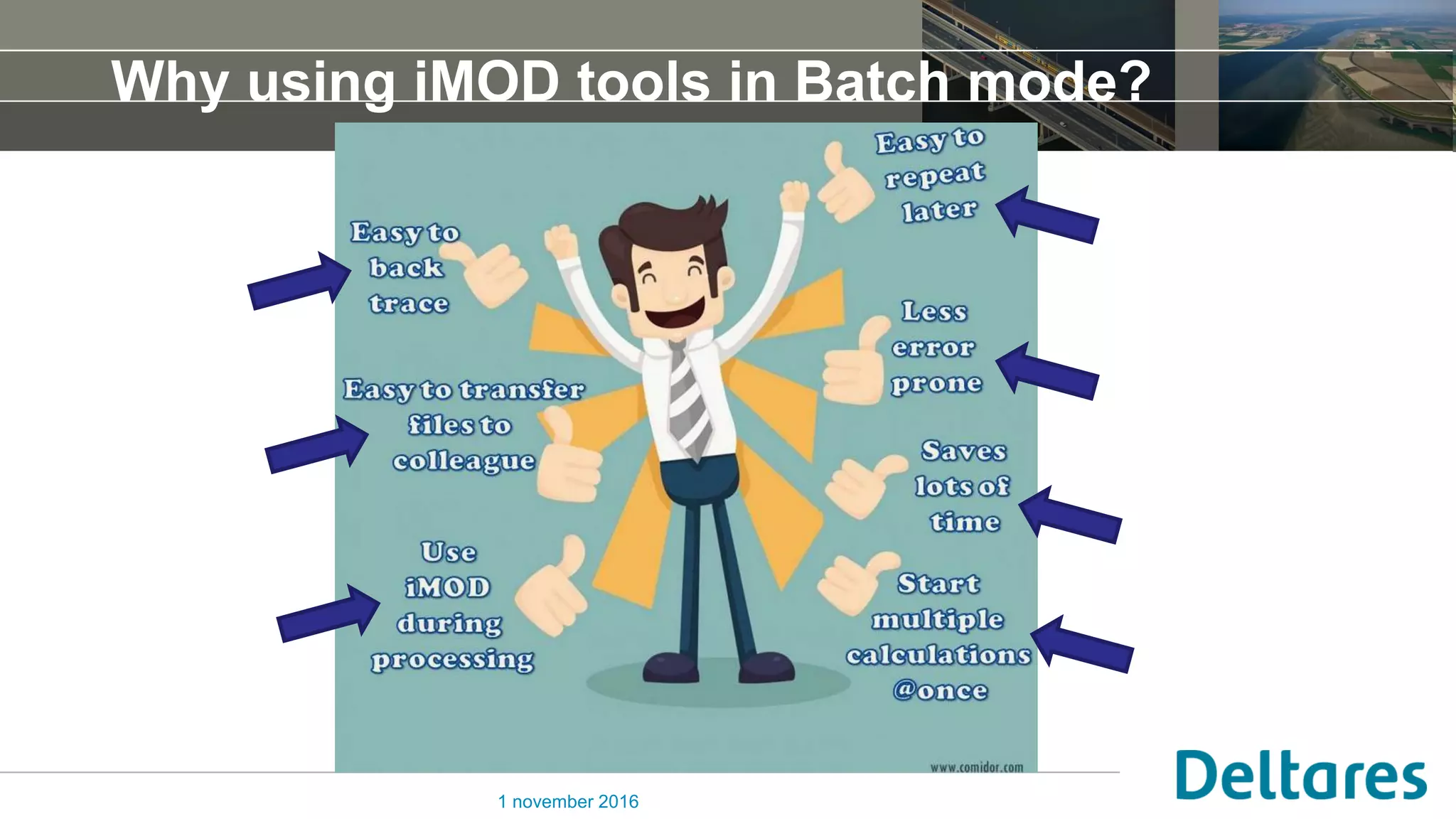 Why using iMOD tools in Batch mode?

Easy to back trace

Easy to transfer files to colleague

Use iMOD during processing

Easy to repeat later

Less error prone

Saves lots of time

Start multiple calculations @once

www.comidor.com

1 november 2016

Deltares